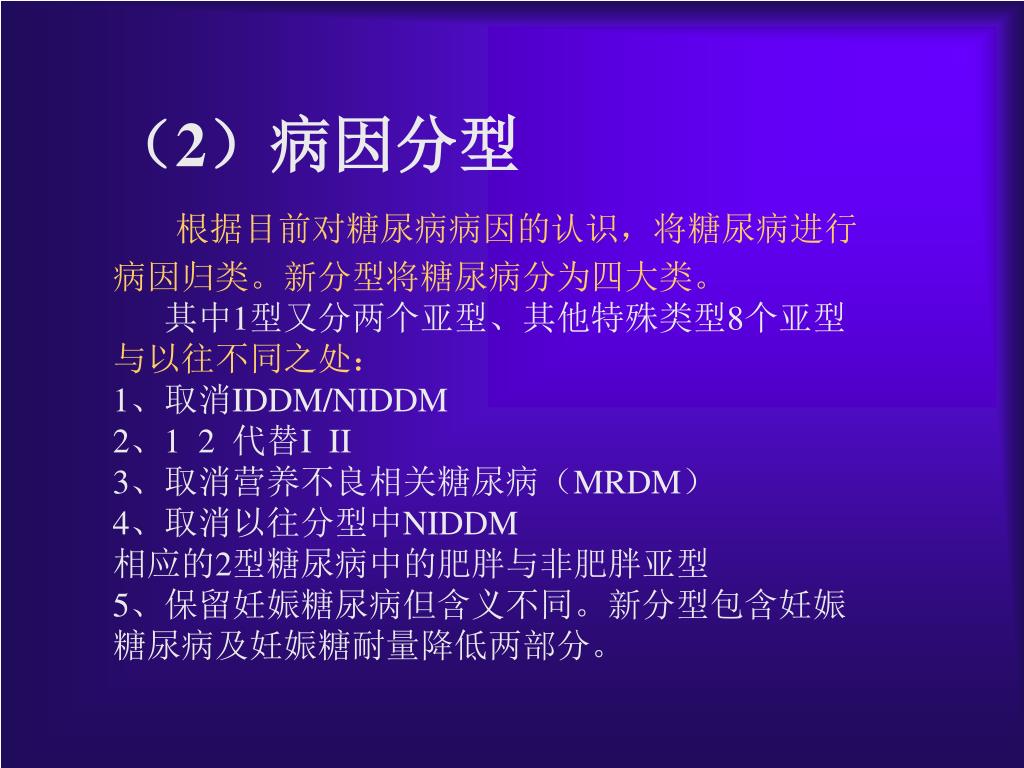 （2）病因分型

根据目前对糖尿病病因的认识，将糖尿病进行病因归类。新分型将糖尿病分为四大类。

其中1型又分两个亚型、其他特殊类型8个亚型

与以往不同之处：
1、取消IDDM/NIDDM
2、1 2 代替I II
3、取消营养不良相关糖尿病（MRDM）
4、取消以往分型中NIDDM
相应的2型糖尿病中的肥胖与非肥胖亚型
5、保留妊娠糖尿病但含义不同。新分型包含妊娠糖尿病及妊娠糖耐量降低两部分。